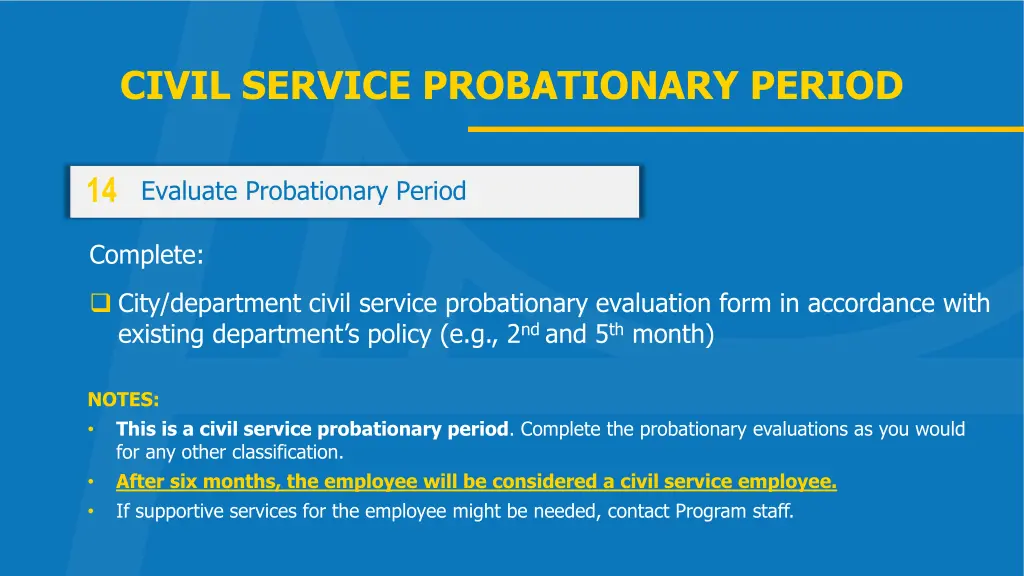 CIVIL SERVICE PROBATIONARY PERIOD

14 Evaluate Probationary Period

Complete:

❑ City/department civil service probationary evaluation form in accordance with existing department's policy (e.g., 2$^{nd}$ and 5$^{th}$ month)

NOTES:
• This is a civil service probationary period. Complete the probationary evaluations as you would for any other classification.
• After six months, the employee will be considered a civil service employee.
• If supportive services for the employee might be needed, contact Program staff.